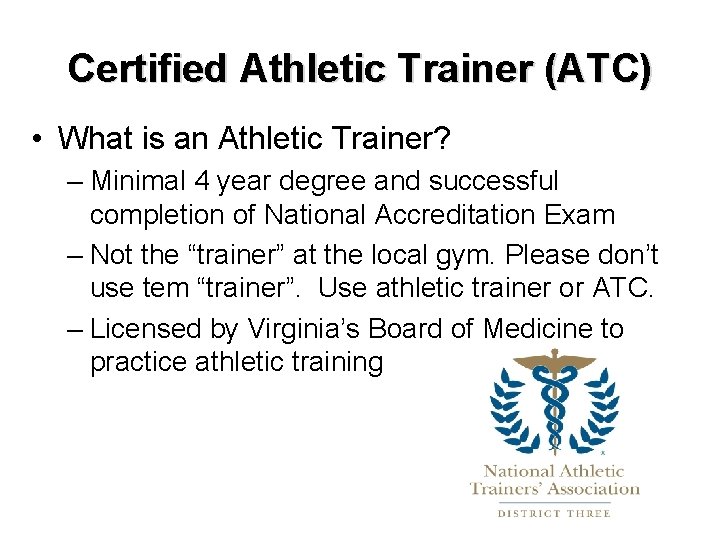 Certified Athletic Trainer (ATC)

• What is an Athletic Trainer?

– Minimal 4 year degree and successful completion of National Accreditation Exam

– Not the “trainer” at the local gym. Please don’t use tem “trainer”. Use athletic trainer or ATC.

– Licensed by Virginia’s Board of Medicine to practice athletic training

National Athletic Trainers’ Association
DISTRICT THREE